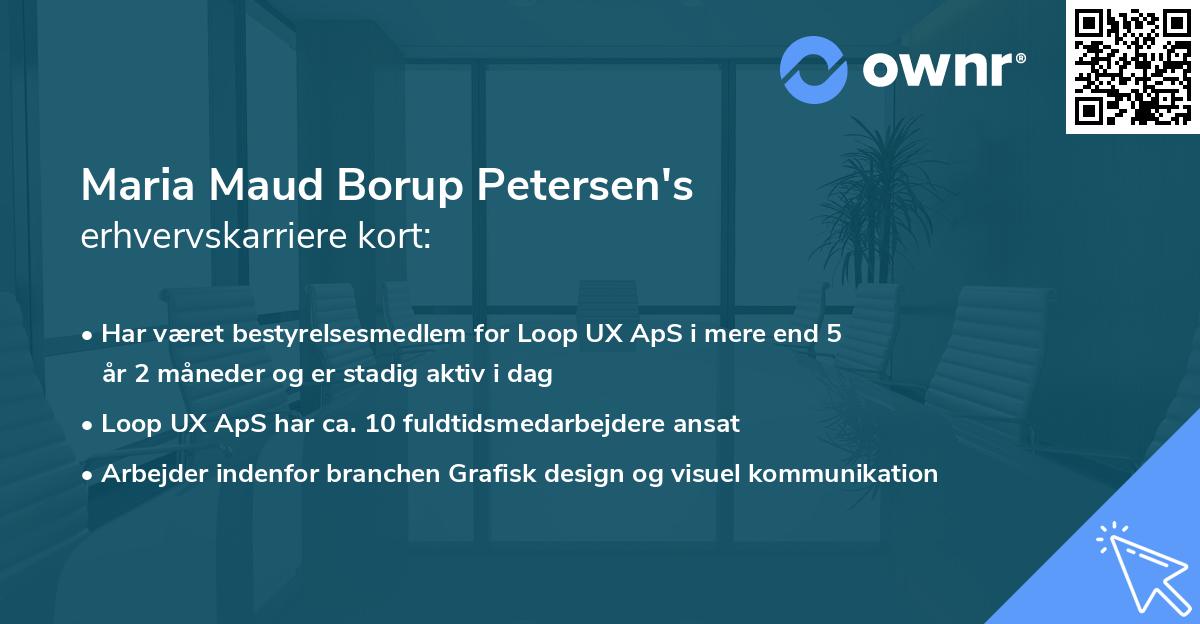 ownr®

Maria Maud Borup Petersen's erhvervskarriere kort:

• Har været bestyrelsesmedlem for Loop UX ApS i mere end 5 år 2 måneder og er stadig aktiv i dag

• Loop UX ApS har ca. 10 fuldtidsmedarbejdere ansat

• Arbejder indenfor branchen Grafisk design og visuel kommunikation